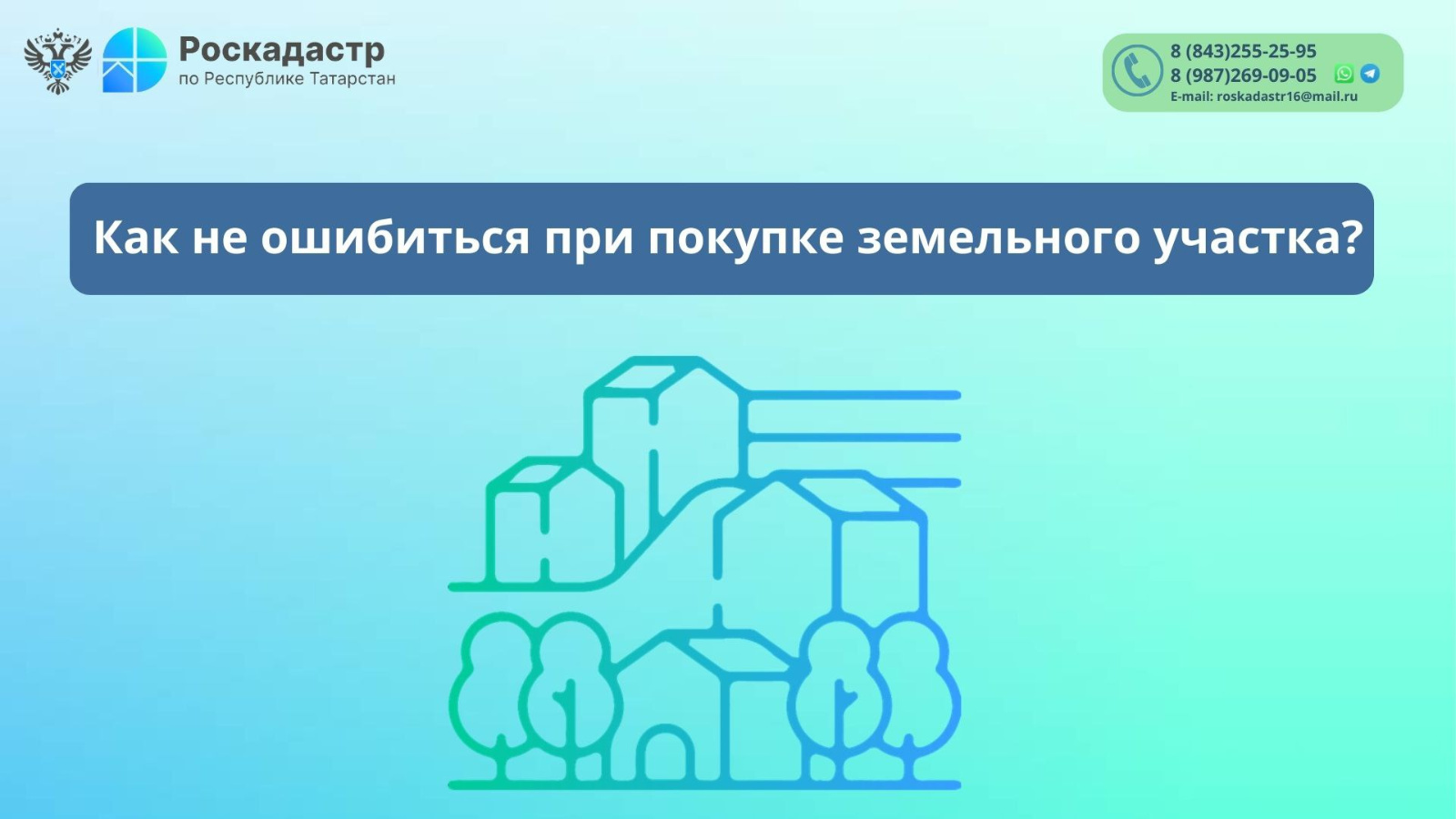 Роскадастр
по Республике Татарстан

8 (843)255-25-95
8 (987)269-09-05
E-mail: roskadastr16@mail.ru

Как не ошибиться при покупке земельного участка?